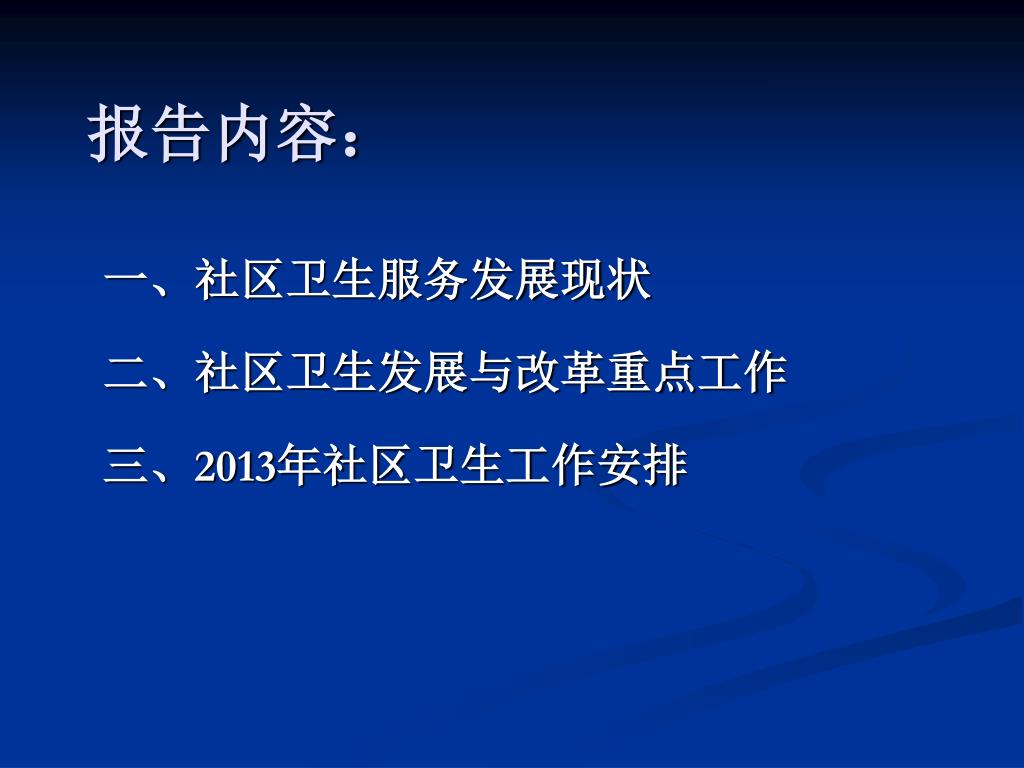 报告内容：

一、社区卫生服务发展现状

二、社区卫生发展与改革重点工作

三、2013年社区卫生工作安排